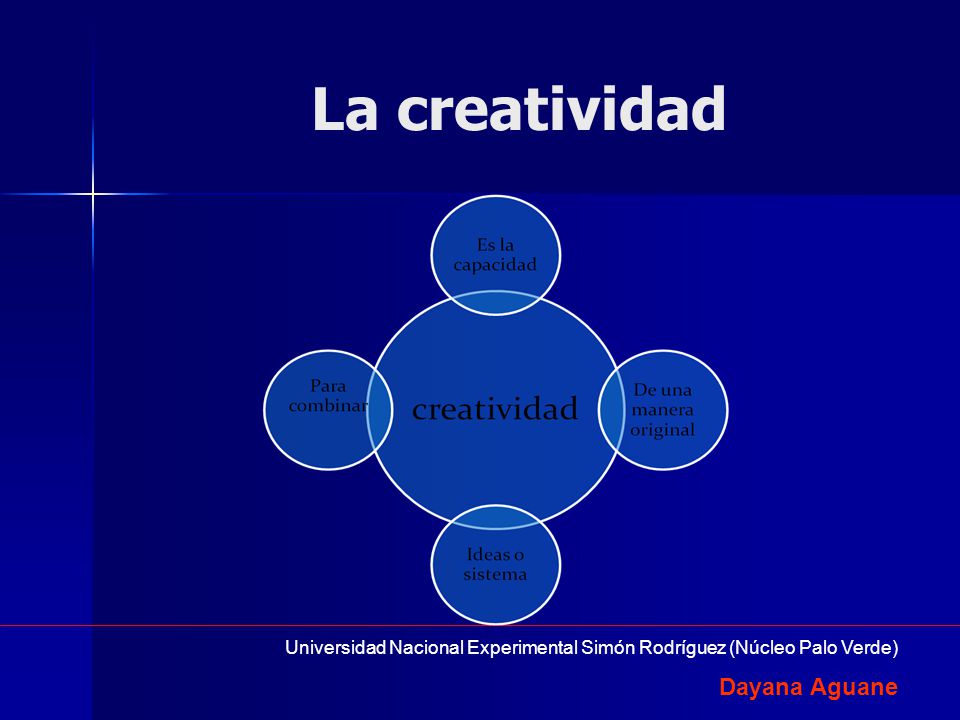 La creatividad

Es la capacidad

Para combinar

creatividad

De una manera original

Ideas o sistema

Universidad Nacional Experimental Simón Rodríguez (Núcleo Palo Verde)

Dayana Aguane